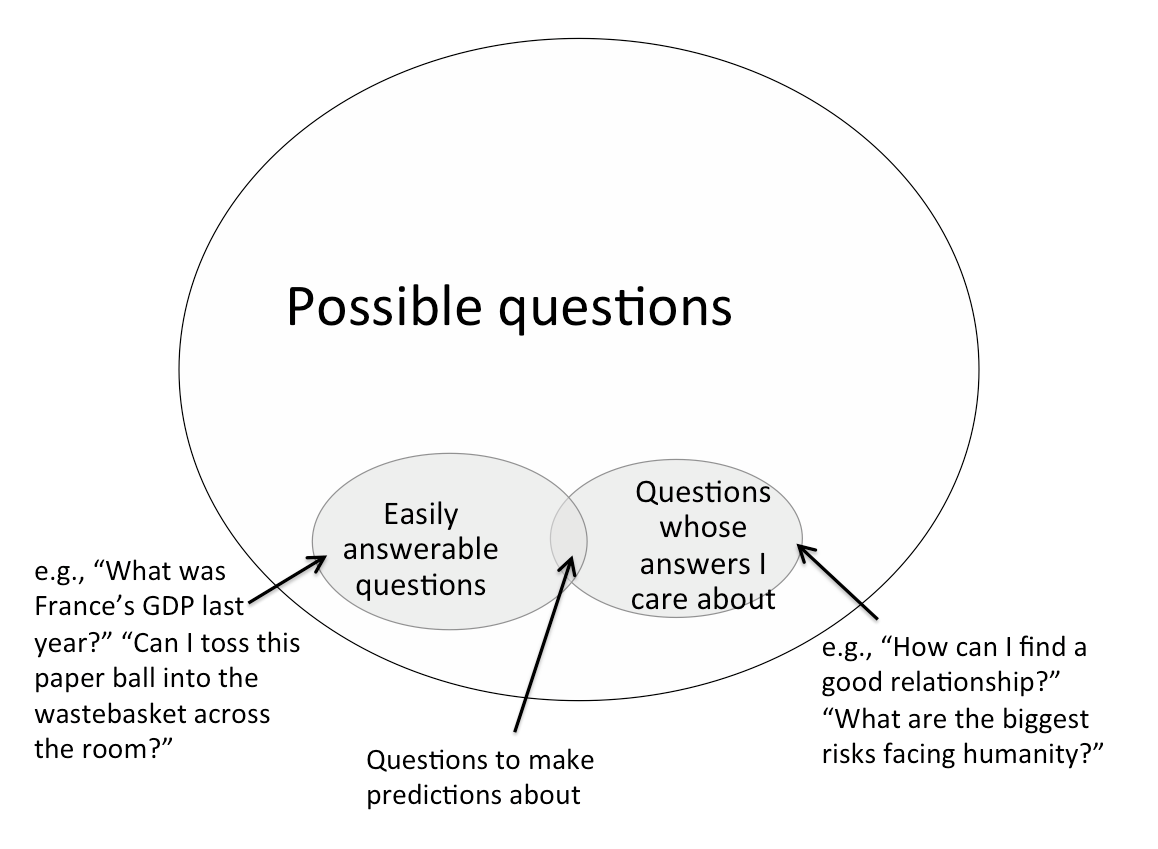 Possible questions

Easily answerable questions

Questions whose answers I care about

e.g., “What was France’s GDP last year?” “Can I toss this paper ball into the wastebasket across the room?”

Questions to make predictions about

e.g., “How can I find a good relationship?” “What are the biggest risks facing humanity?”